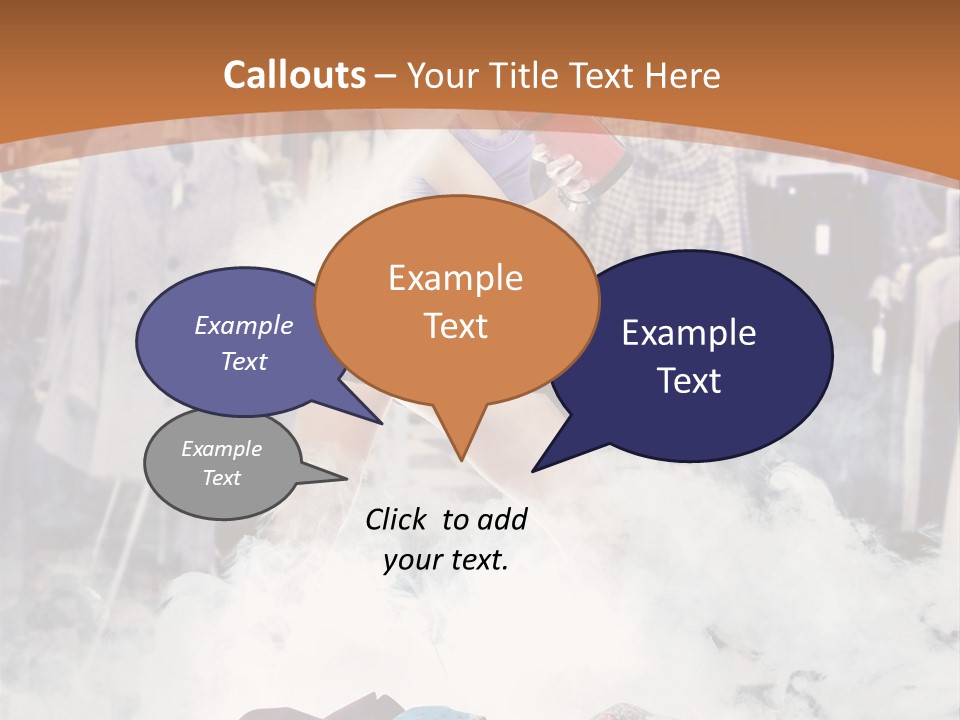 Callouts – Your Title Text Here

Example Text

Example Text

Example Text

Example Text

Click to add your text.